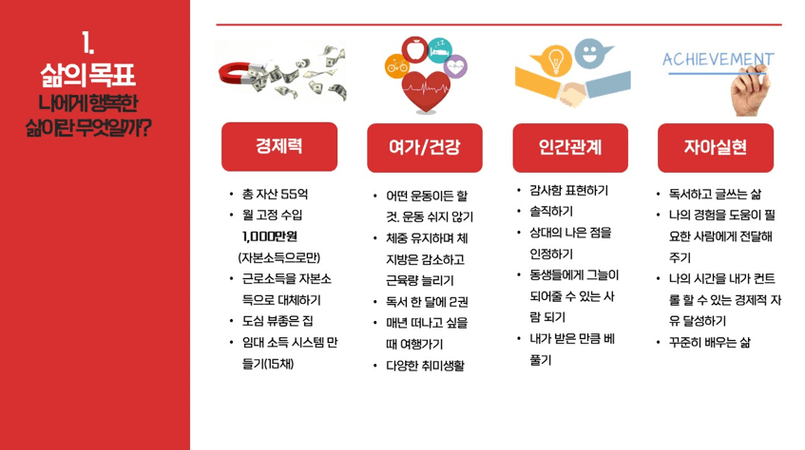 1.
삶의 목표
나에게 행복한 삶이란 무엇일까?

ACHIEVEMENT

경제력

• 총 자산 55억
• 월 고정 수입 1,000만원 (자본소득으로만)
• 근로소득을 자본소득으로 대체하기
• 도심 뷰좋은 집
• 임대 소득 시스템 만들기(15채)

여가/건강

• 어떤 운동이든 할 것. 운동 쉬지 않기
• 체중 유지하며 체지방은 감소하고 근육량 늘리기
• 독서 한 달에 2권
• 매년 떠나고 싶을 때 여행가기
• 다양한 취미생활

인간관계

• 감사함 표현하기
• 솔직하기
• 상대의 나은 점을 인정하기
• 동생들에게 그늘이 되어줄 수 있는 사람 되기
• 내가 받은 만큼 베풀기

자아실현

• 독서하고 글쓰는 삶
• 나의 경험을 도움이 필요한 사람에게 전달해 주기
• 나의 시간을 내가 컨트롤 할 수 있는 경제적 자유 달성하기
• 꾸준히 배우는 삶